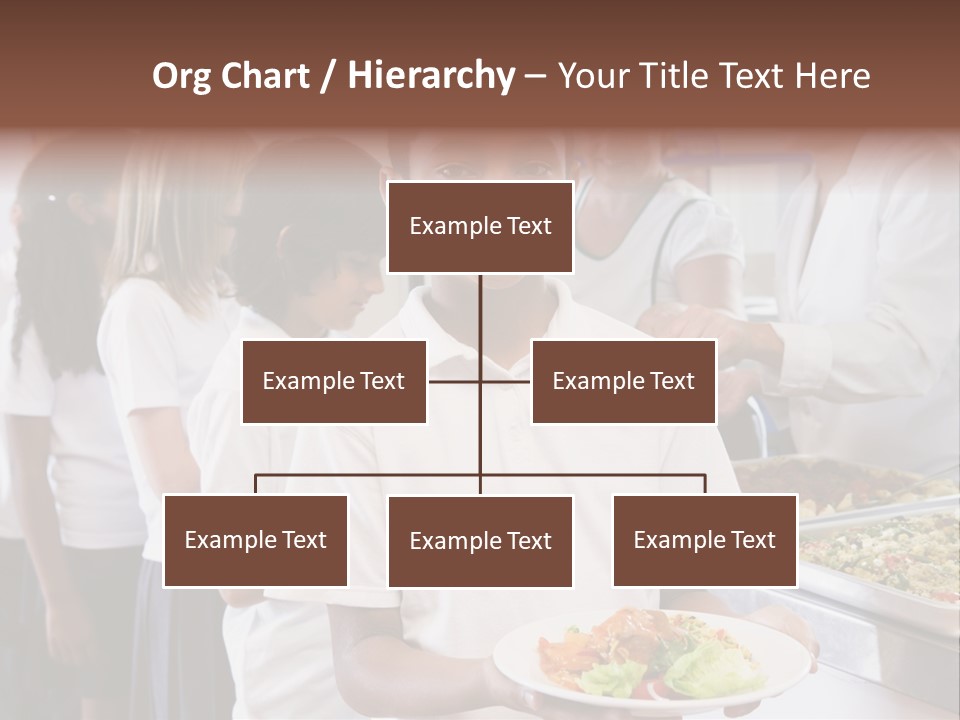 Org Chart / Hierarchy – Your Title Text Here

Example Text

Example Text

Example Text

Example Text

Example Text

Example Text